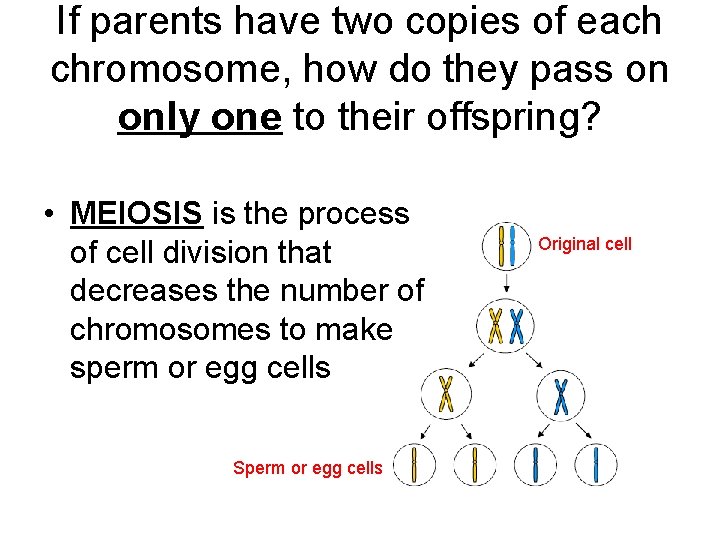 If parents have two copies of each chromosome, how do they pass on only one to their offspring?

• MEIOSIS is the process of cell division that decreases the number of chromosomes to make sperm or egg cells

Original cell

Sperm or egg cells